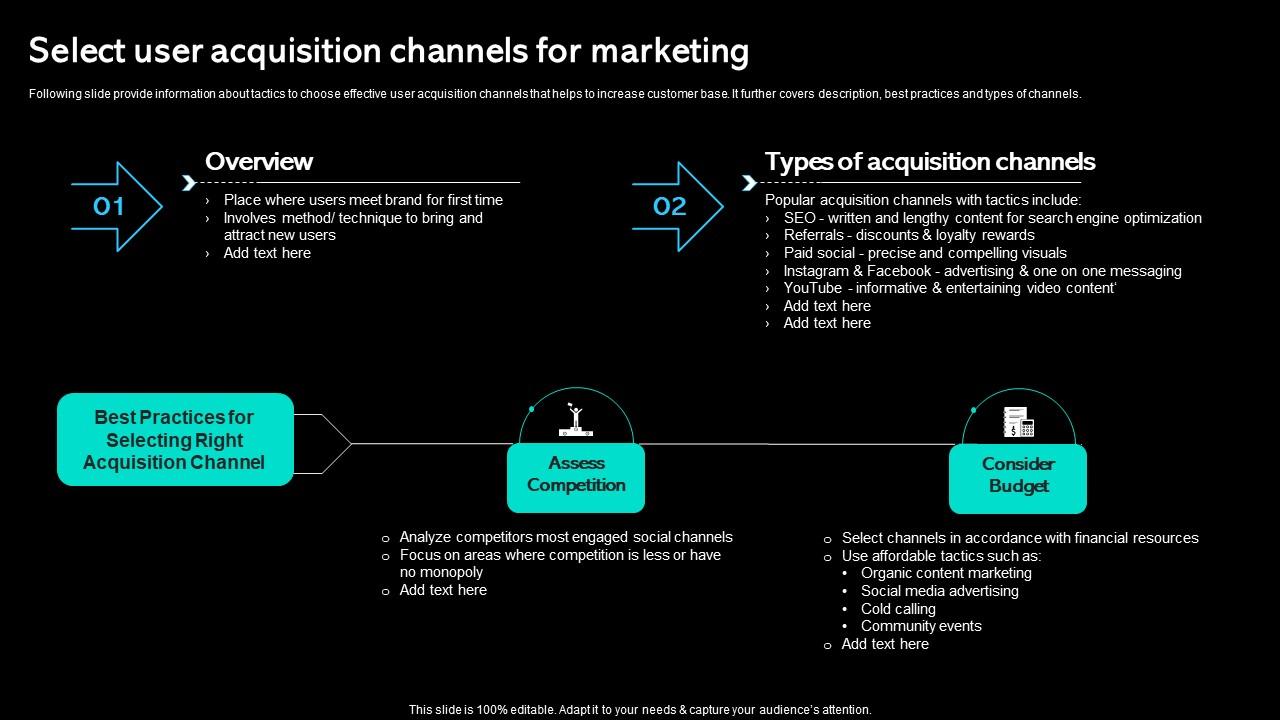 Select user acquisition channels for marketing

Following slide provide information about tactics to choose effective user acquisition channels that helps to increase customer base. It further covers description, best practices and types of channels.

01

Overview

› Place where users meet brand for first time
› Involves method/ technique to bring and attract new users
› Add text here

02

Types of acquisition channels

Popular acquisition channels with tactics include:
› SEO - written and lengthy content for search engine optimization
› Referrals - discounts & loyalty rewards
› Paid social - precise and compelling visuals
› Instagram & Facebook - advertising & one on one messaging
› YouTube - informative & entertaining video content'
› Add text here
› Add text here

Best Practices for Selecting Right Acquisition Channel

Assess Competition

o Analyze competitors most engaged social channels
o Focus on areas where competition is less or have no monopoly
o Add text here

Consider Budget

o Select channels in accordance with financial resources
o Use affordable tactics such as:
• Organic content marketing
• Social media advertising
• Cold calling
• Community events
o Add text here

This slide is 100% editable. Adapt it to your needs & capture your audience's attention.